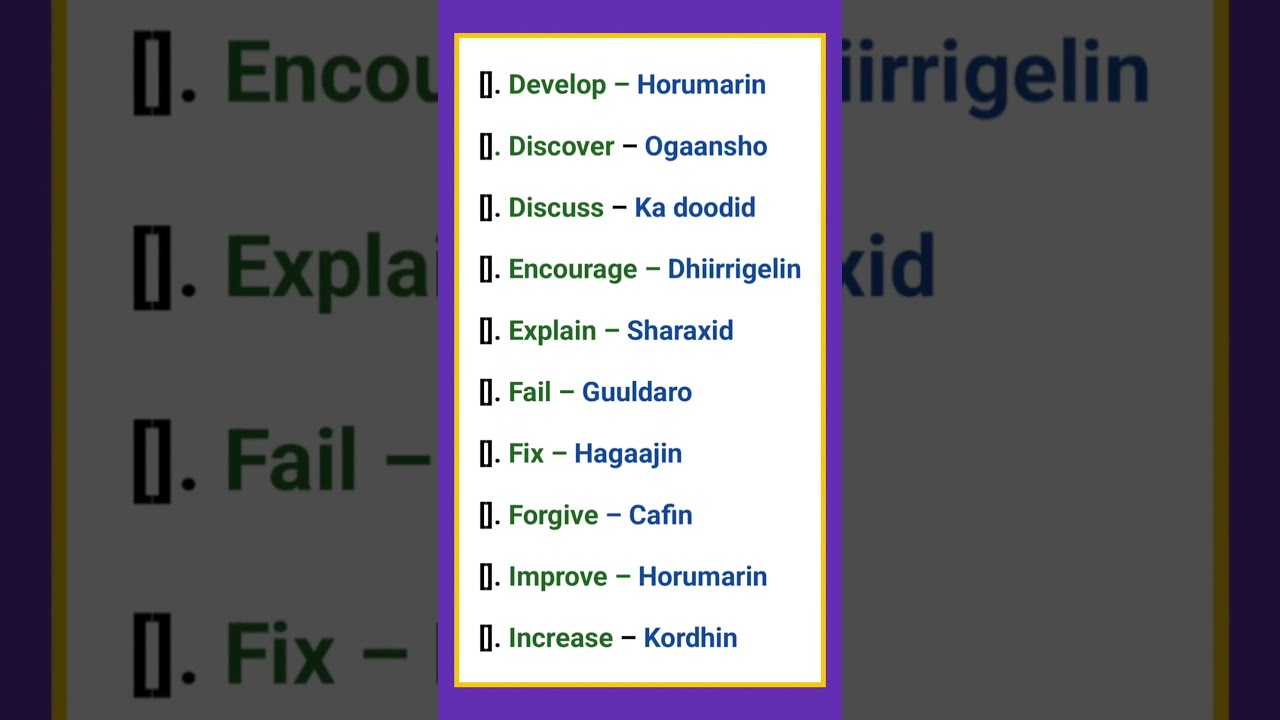 []. Develop – Horumarin

[]. Discover – Ogaansho

[]. Discuss – Ka doodid

[]. Encourage – Dhiirrigelin

[]. Explain – Sharaxid

[]. Fail – Guuldaro

[]. Fix – Hagaajin

[]. Forgive – Cafin

[]. Improve – Horumarin

[]. Increase – Kordhin